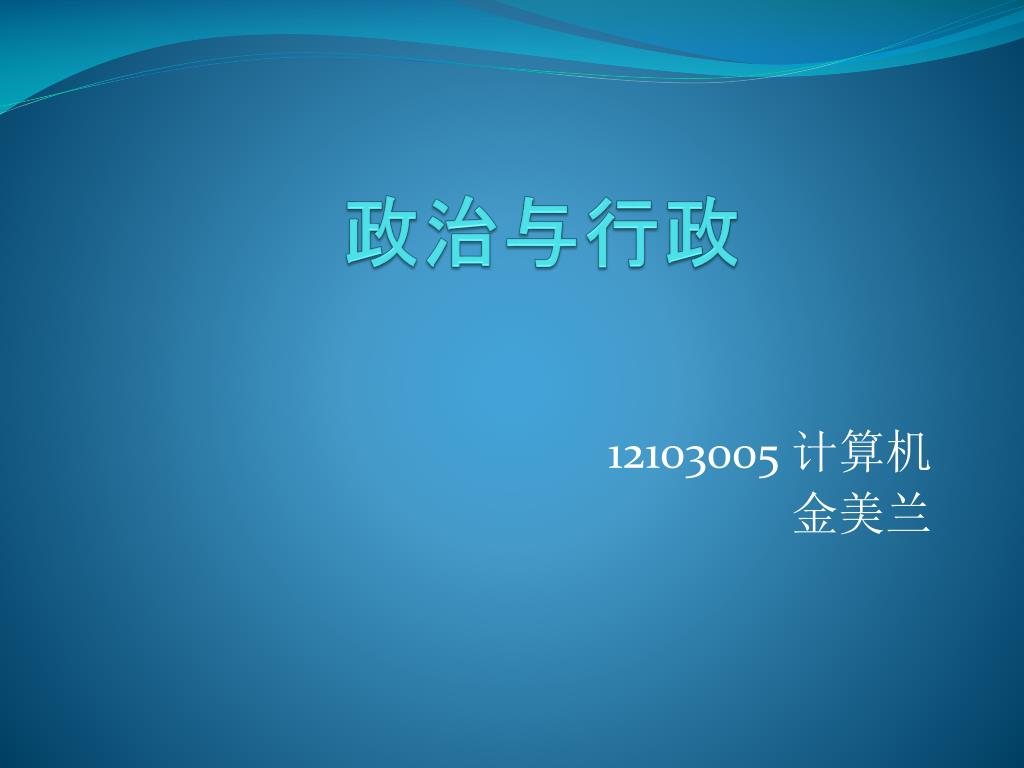 政治与行政

12103005 计算机
金美兰